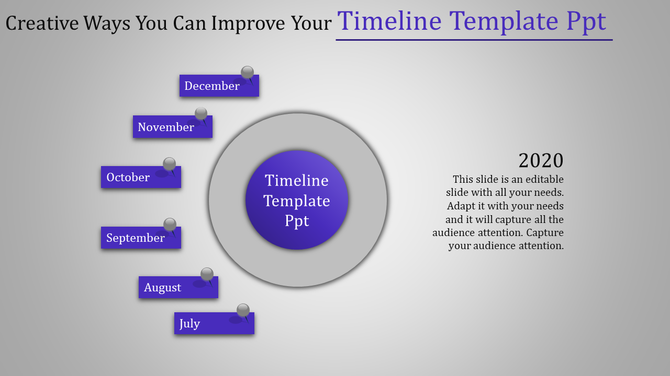 Creative Ways You Can Improve Your Timeline Template Ppt

December

November

October

September

August

July

Timeline Template Ppt

2020

This slide is an editable slide with all your needs. Adapt it with your needs and it will capture all the audience attention. Capture your audience attention.